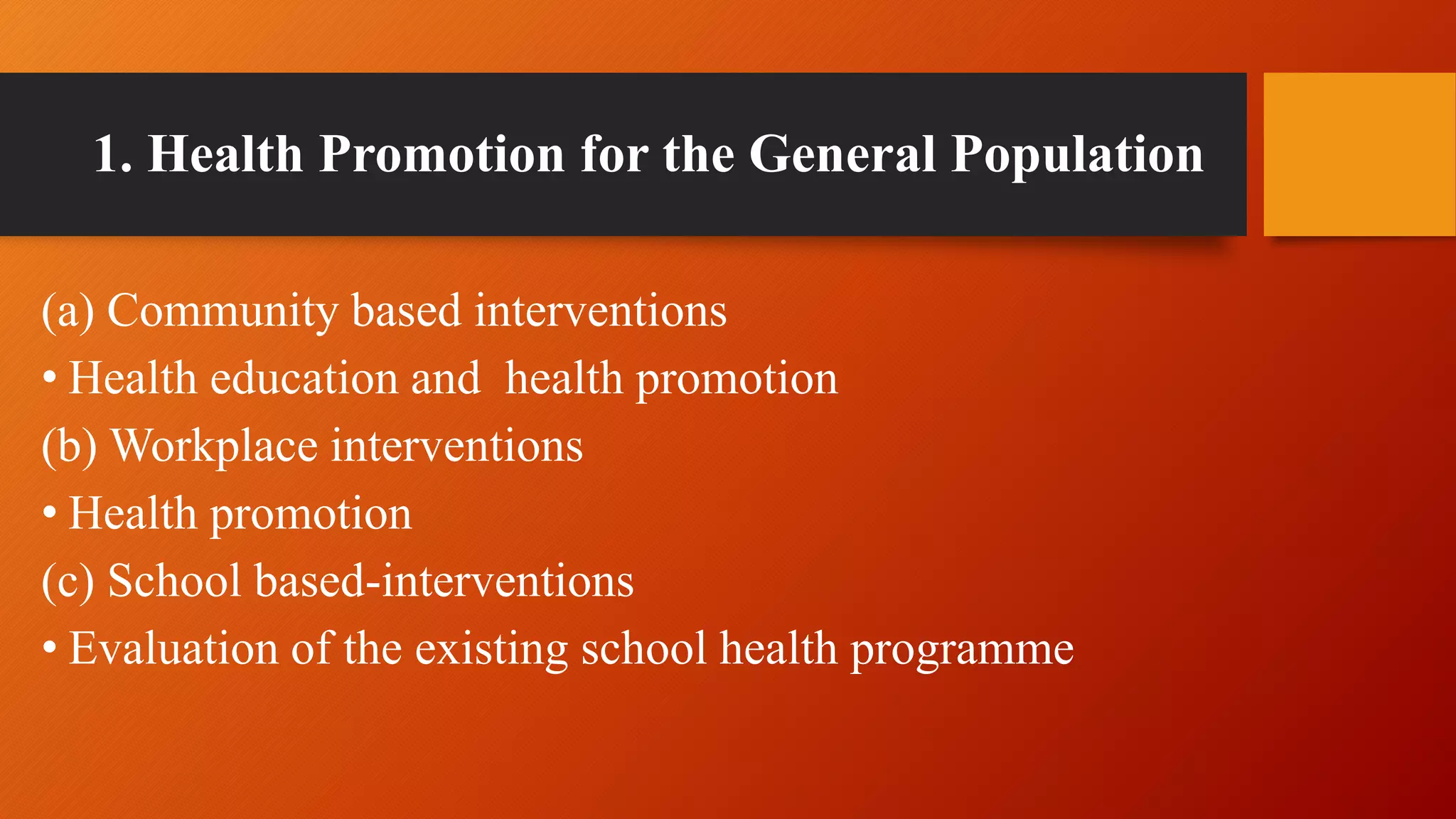 1. Health Promotion for the General Population

(a) Community based interventions
• Health education and health promotion
(b) Workplace interventions
• Health promotion
(c) School based-interventions
• Evaluation of the existing school health programme